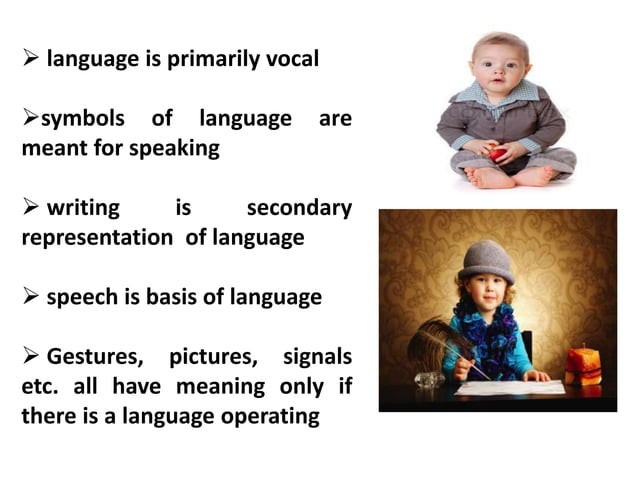 ➢ language is primarily vocal

➢symbols of language are meant for speaking

➢ writing is secondary representation of language

➢ speech is basis of language

➢ Gestures, pictures, signals etc. all have meaning only if there is a language operating